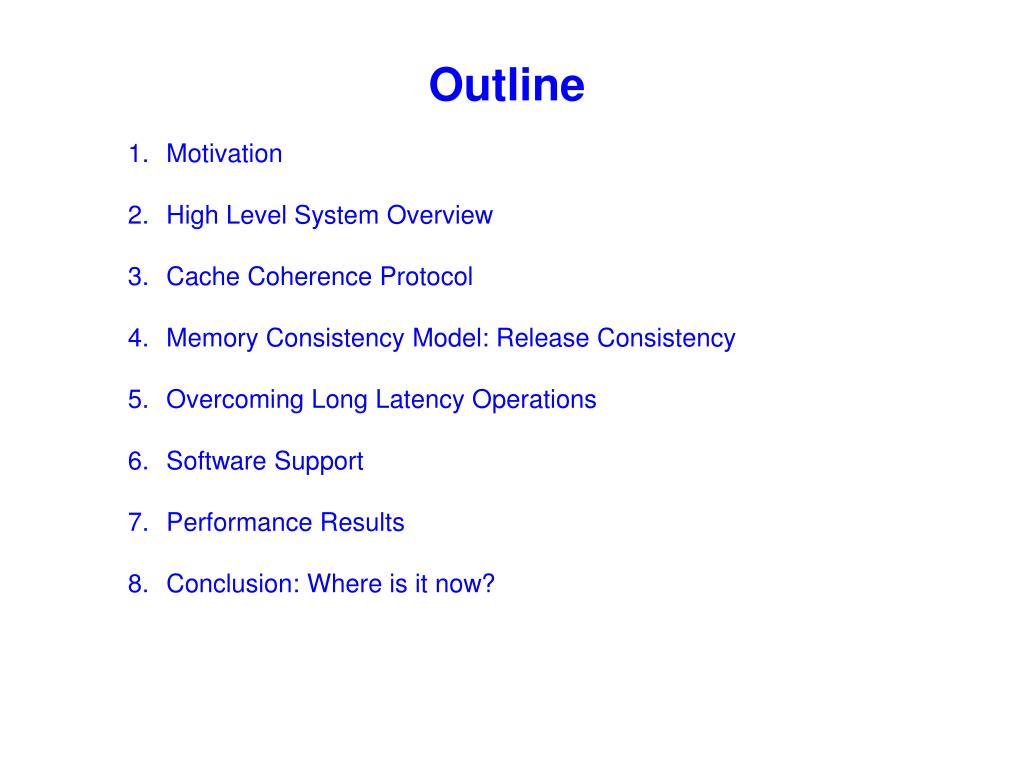 Outline

1. Motivation

2. High Level System Overview

3. Cache Coherence Protocol

4. Memory Consistency Model: Release Consistency

5. Overcoming Long Latency Operations

6. Software Support

7. Performance Results

8. Conclusion: Where is it now?